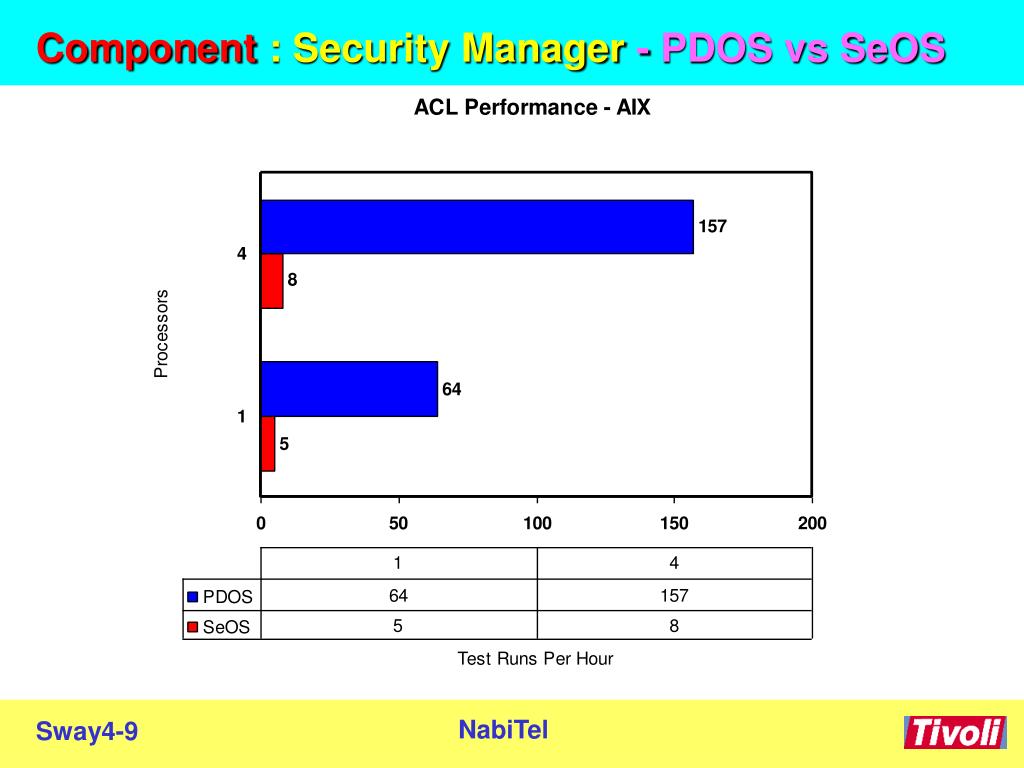 Component : Security Manager - PDOS vs SeOS

ACL Performance - AIX

Processors

4

157

8

1

64

5

0 50 100 150 200

| | 1 | 4 |
|---|---|---|
| PDOS | 64 | 157 |
| SeOS | 5 | 8 |

Test Runs Per Hour

Sway4-9

NabiTel

Tivoli